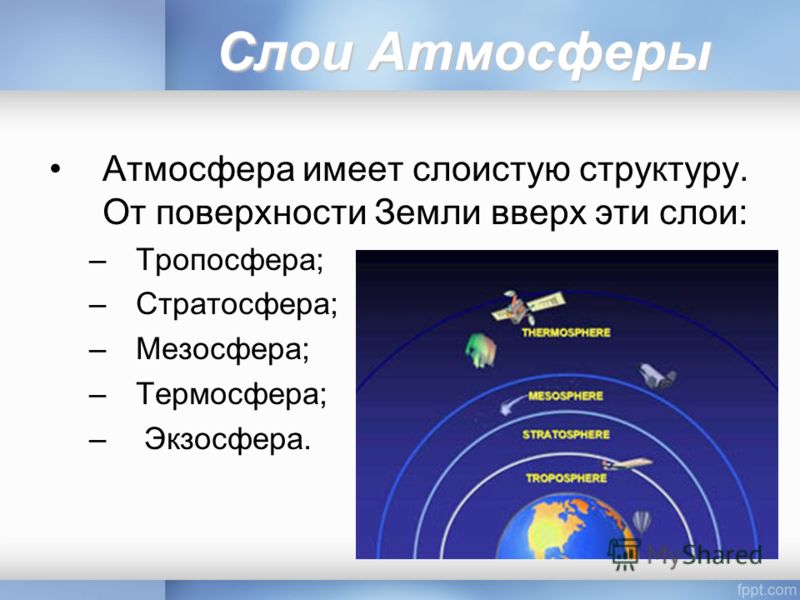 Слои Атмосферы

• Атмосфера имеет слоистую структуру. От поверхности Земли вверх эти слои:
– Тропосфера;
– Стратосфера;
– Мезосфера;
– Термосфера;
– Экзосфера.

THERMOSPHERE
MESOSPHERE
STRATOSPHERE
TROPOSPHERE

MyShared

fppt.com